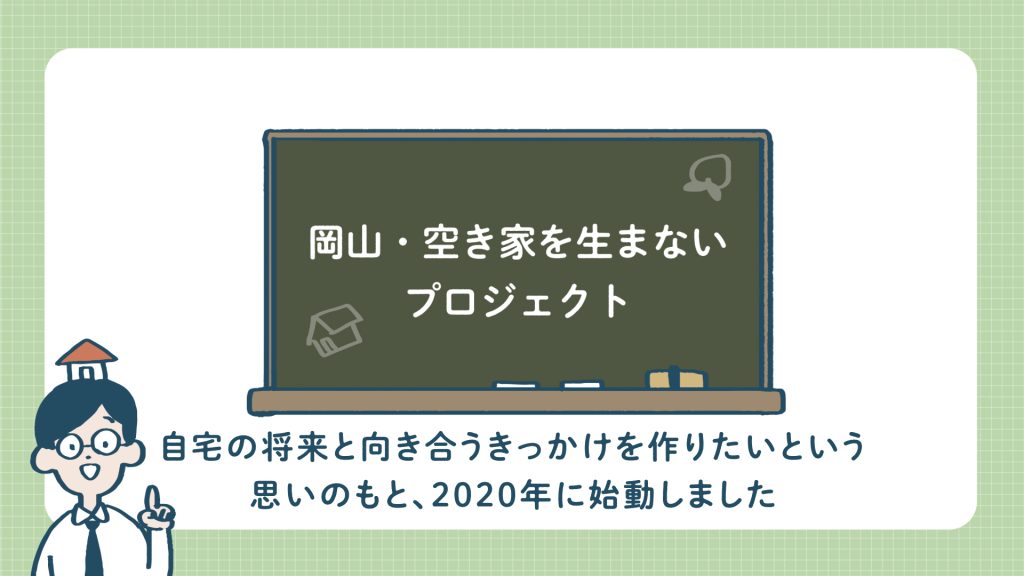 岡山・空き家を生まない
プロジェクト

自宅の将来と向き合うきっかけを作りたいという
思いのもと、2020年に始動しました